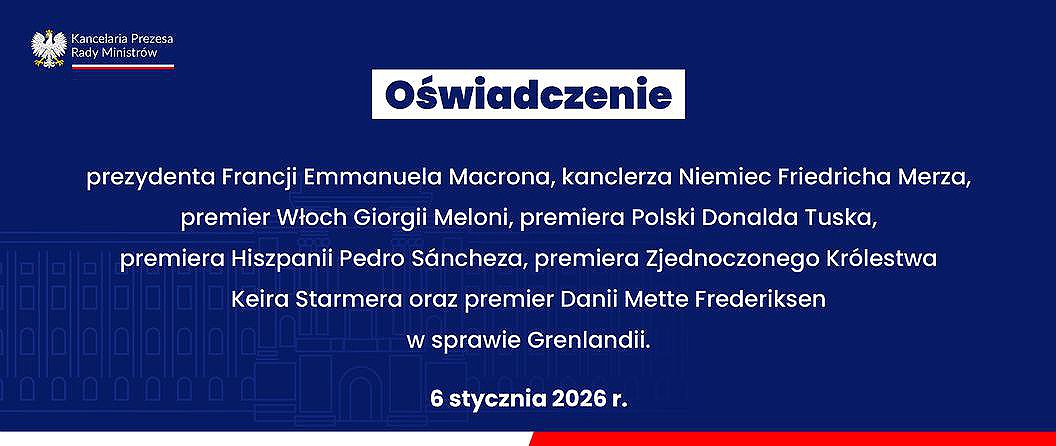 Kancelaria Prezesa
Rady Ministrów

Oświadczenie

prezydenta Francji Emmanuela Macrona, kanclerza Niemiec Friedricha Merza, premier Włoch Giorgii Meloni, premiera Polski Donalda Tuska, premiera Hiszpanii Pedro Sáncheza, premiera Zjednoczonego Królestwa Keira Starmera oraz premier Danii Mette Frederiksen w sprawie Grenlandii.

6 stycznia 2026 r.